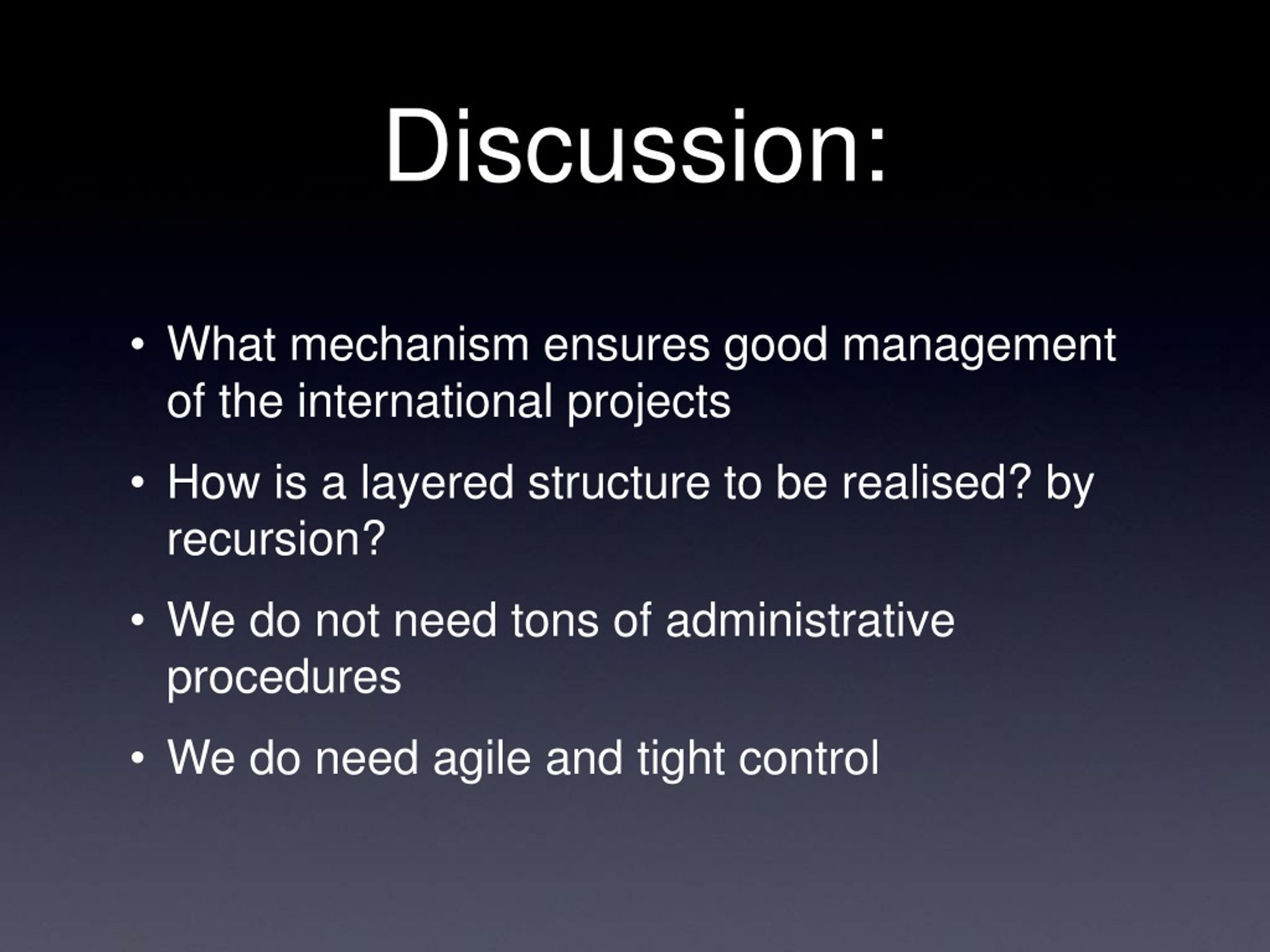 Discussion:

• What mechanism ensures good management of the international projects

• How is a layered structure to be realised? by recursion?

• We do not need tons of administrative procedures

• We do need agile and tight control